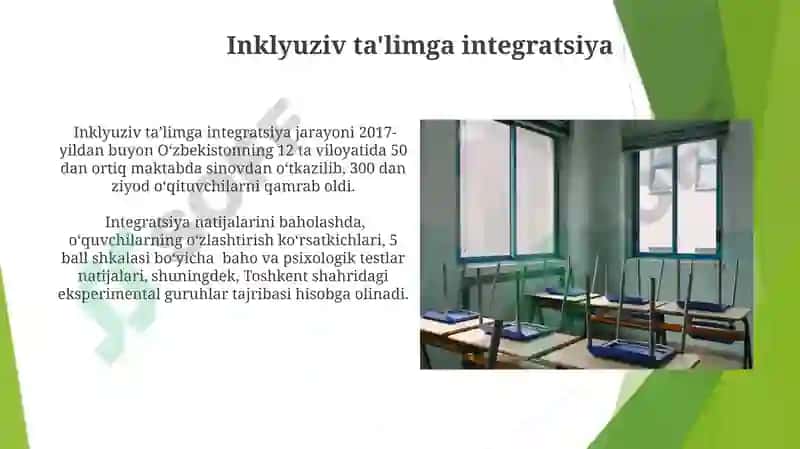 Inklyuziv ta'limga integratsiya

Inklyuziv ta’limga integratsiya jarayoni 2017-yildan buyon O‘zbekistonning 12 ta viloyatida 50 dan ortiq maktabda sinovdan o‘tkazilib, 300 dan ziyod o‘qituvchilarni qamrab oldi.

Integratsiya natijalarini baholashda, o‘quvchilarning o‘zlashtirish ko‘rsatkichlari, 5 ball shkalasi bo‘yicha baho va psixologik testlar natijalari, shuningdek, Toshkent shahridagi eksperimental guruhlar tajribasi hisobga olinadi.